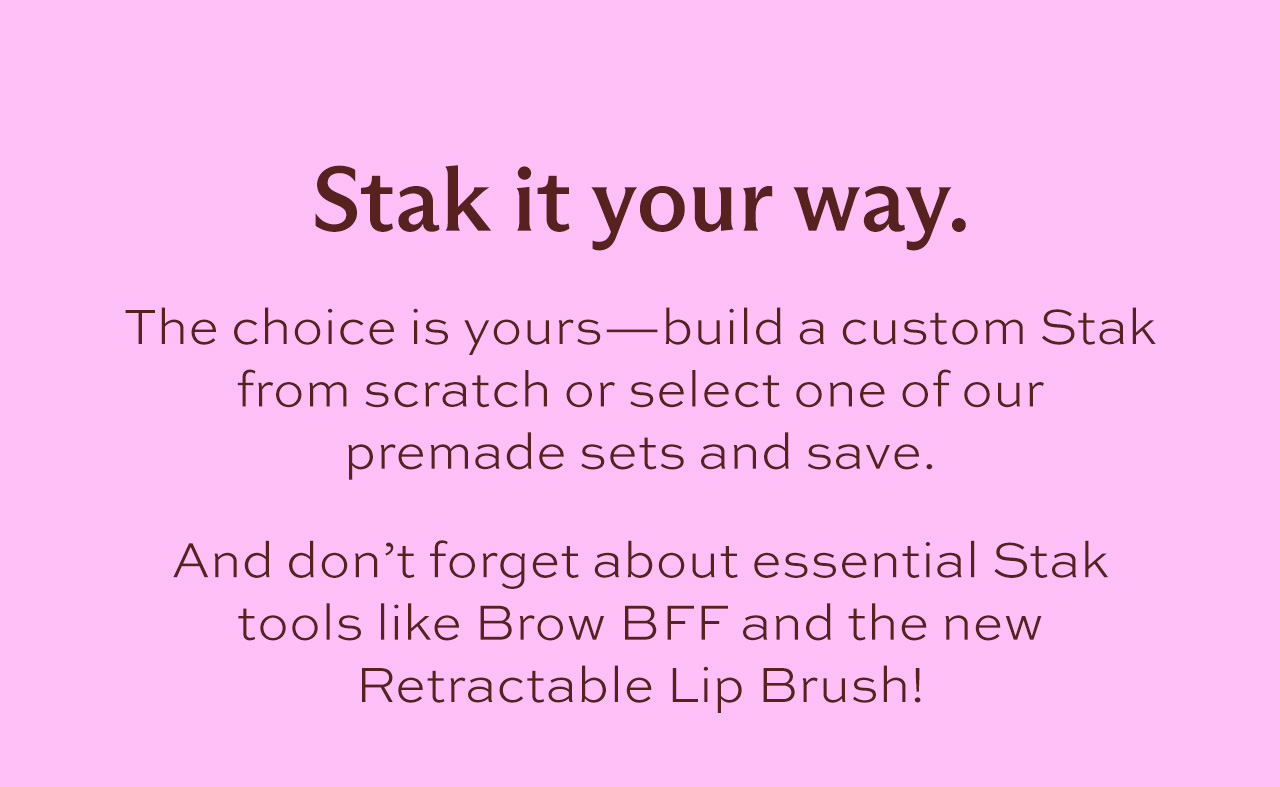 Stak it your way.

The choice is yours—build a custom Stak from scratch or select one of our premade sets and save.

And don’t forget about essential Stak tools like Brow BFF and the new Retractable Lip Brush!